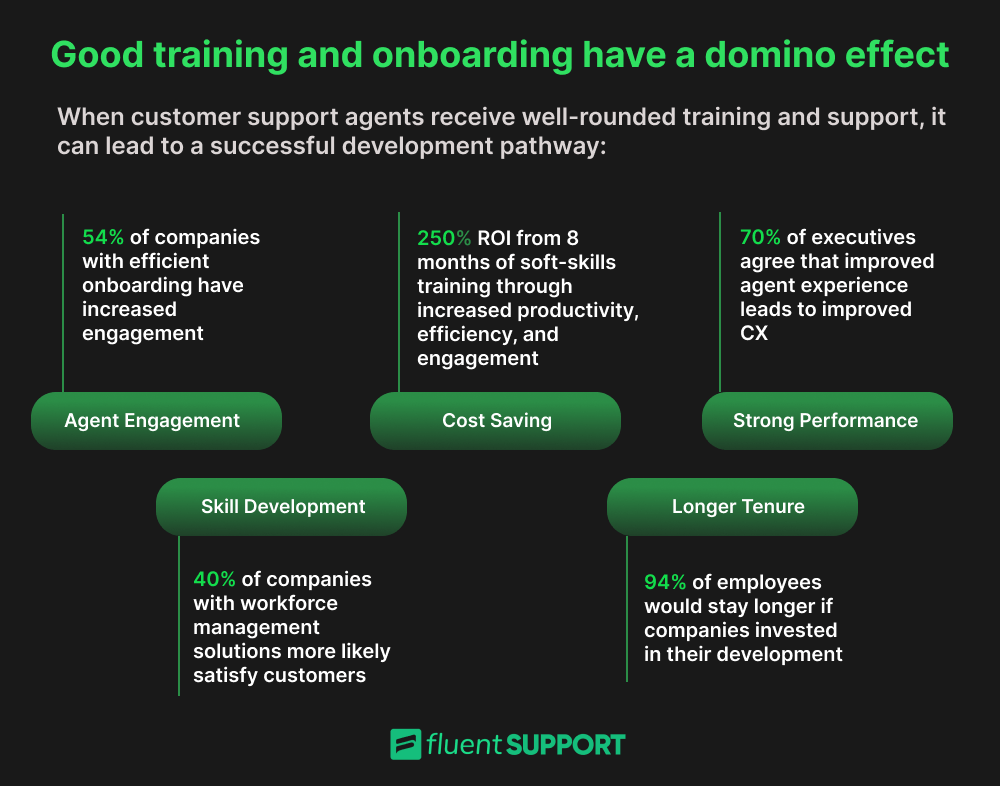 Good training and onboarding have a domino effect

When customer support agents receive well-rounded training and support, it can lead to a successful development pathway:

54% of companies with efficient onboarding have increased engagement

Agent Engagement

250% ROI from 8 months of soft-skills training through increased productivity, efficiency, and engagement

Cost Saving

70% of executives agree that improved agent experience leads to improved CX

Strong Performance

Skill Development

40% of companies with workforce management solutions more likely satisfy customers

Longer Tenure

94% of employees would stay longer if companies invested in their development

fluent SUPPORT